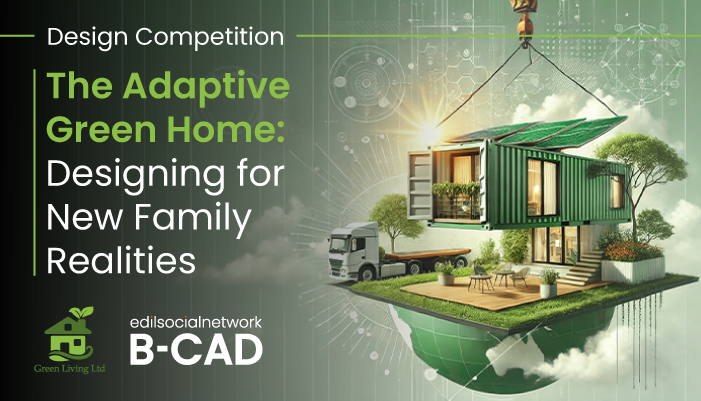 Design Competition

The Adaptive Green Home: Designing for New Family Realities

Green Living Ltd

edilsocialnetwork
B-CAD